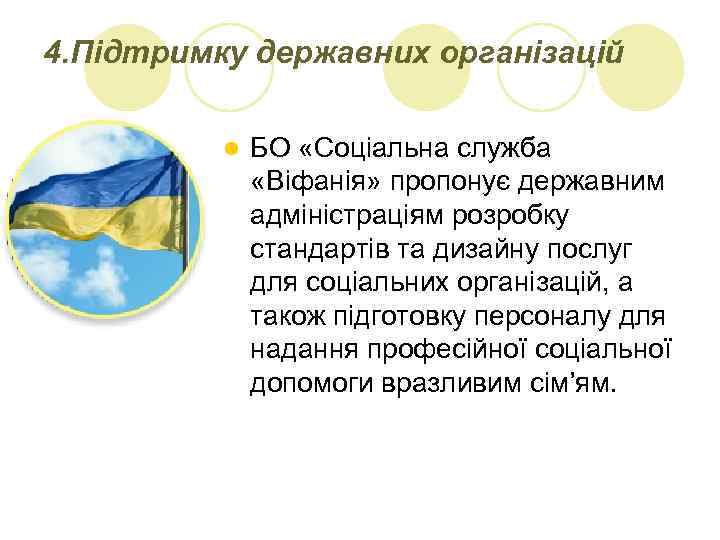 4.Підтримку державних організацій

БО «Соціальна служба «Віфанія» пропонує державним адміністраціям розробку стандартів та дизайну послуг для соціальних організацій, а також підготовку персоналу для надання професійної соціальної допомоги вразливим сім’ям.